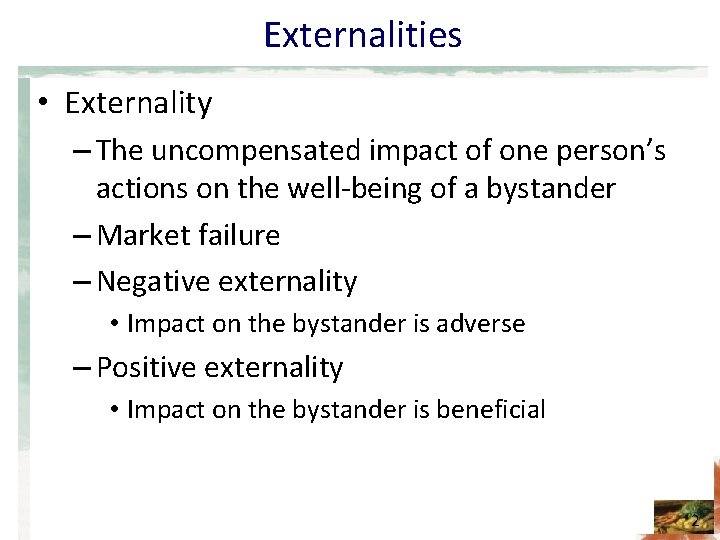 Externalities

• Externality
– The uncompensated impact of one person's actions on the well-being of a bystander
– Market failure
– Negative externality
• Impact on the bystander is adverse
– Positive externality
• Impact on the bystander is beneficial

2